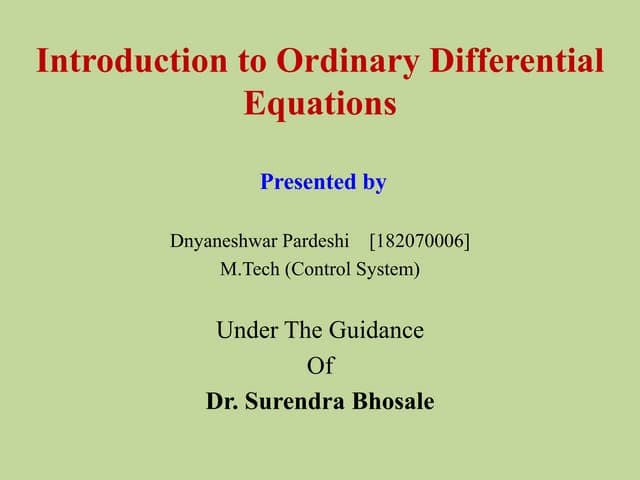 Introduction to Ordinary Differential Equations

Presented by

Dnyaneshwar Pardeshi [182070006]
M.Tech (Control System)

Under The Guidance
Of
Dr. Surendra Bhosale